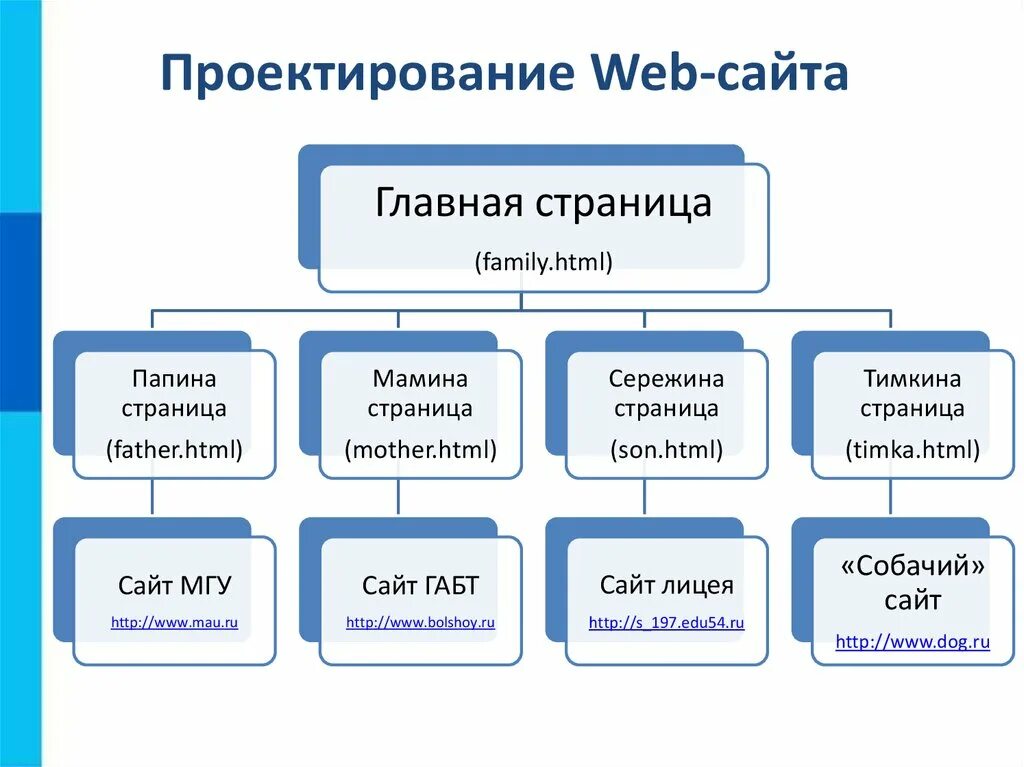 Проектирование Web-сайта

Главная страница

(family.html)

Папина страница

(father.html)

Мамина страница

(mother.html)

Сережина страница

(son.html)

Тимкина страница

(timka.html)

Сайт МГУ

http://www.mau.ru

Сайт ГАБТ

http://www.bolshoy.ru

Сайт лицея

http://s_197.edu54.ru

«Собачий» сайт

http://www.dog.ru